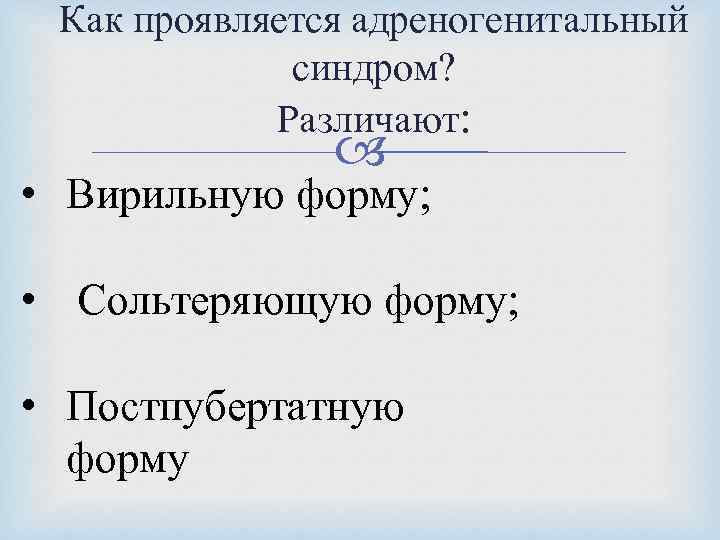 Как проявляется адреногенитальный синдром?
Различают:

• Вирильную форму;

• Сольтеряющую форму;

• Постпубертатную форму